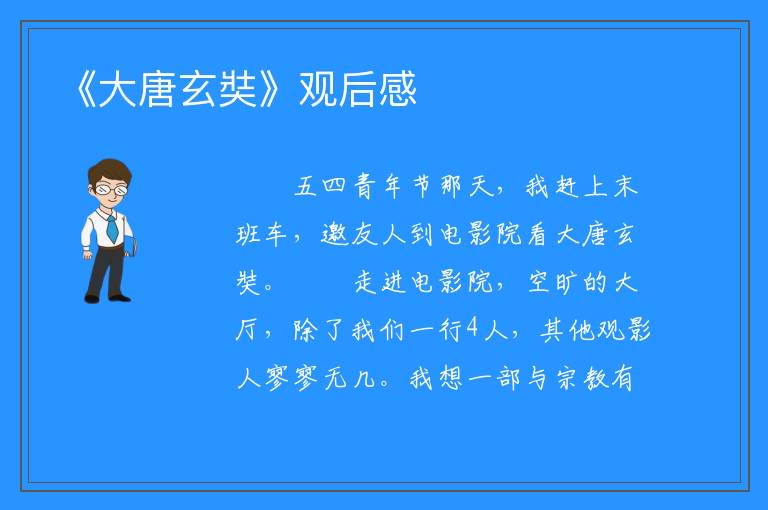 《大唐玄奘》观后感

五四青年节那天，我赶上末班车，邀友人到电影院看大唐玄奘。　　走进电影院，空旷的大厅，除了我们一行4人，其他观影人寥寥无几。我想一部与宗教有